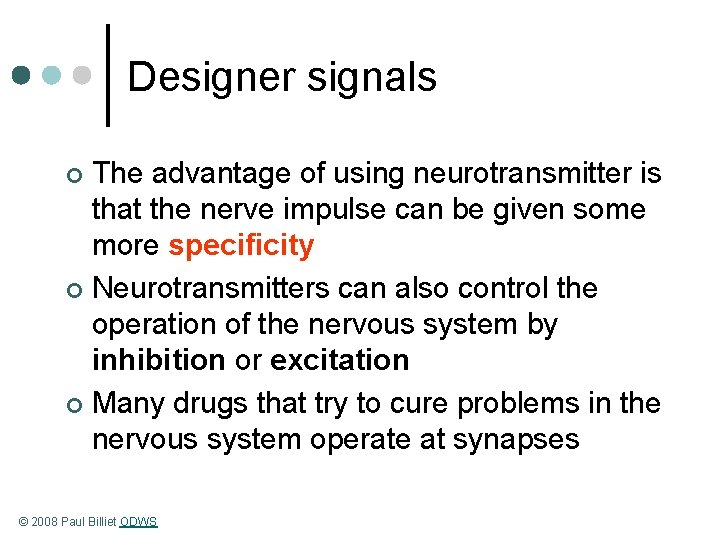 Designer signals

The advantage of using neurotransmitter is that the nerve impulse can be given some more specificity

Neurotransmitters can also control the operation of the nervous system by inhibition or excitation

Many drugs that try to cure problems in the nervous system operate at synapses

© 2008 Paul Billiet ODWS